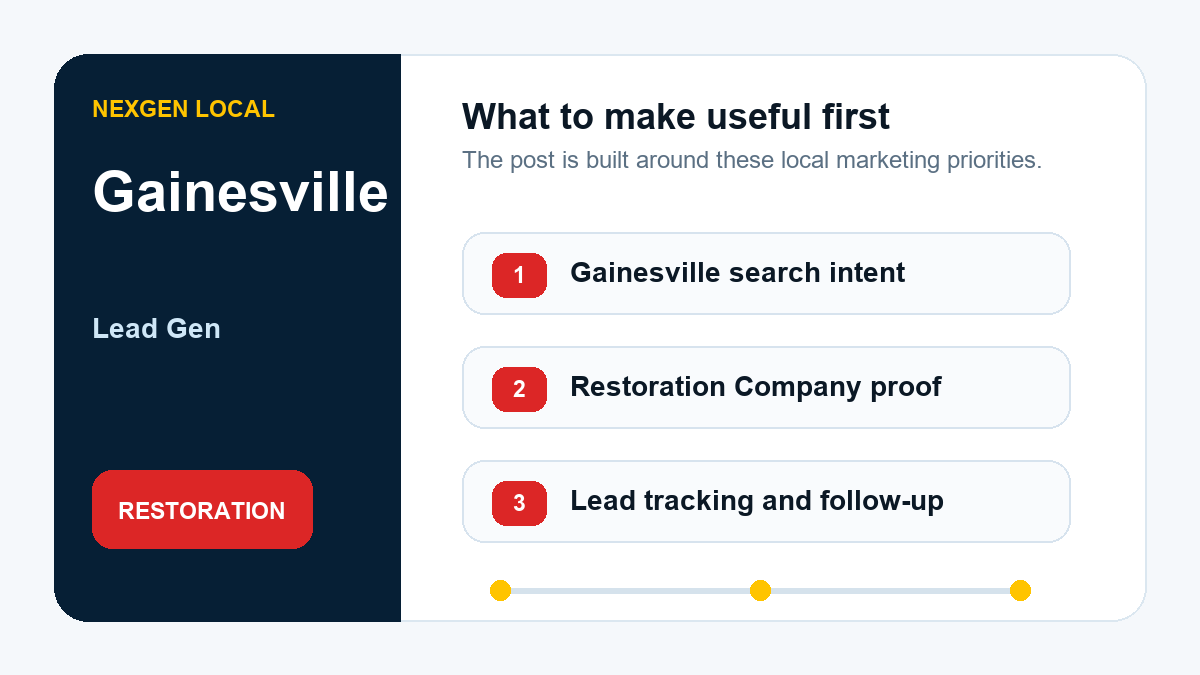 NEXGEN LOCAL

Gainesville

Lead Gen

RESTORATION

What to make useful first

The post is built around these local marketing priorities.

1 Gainesville search intent

2 Restoration Company proof

3 Lead tracking and follow-up